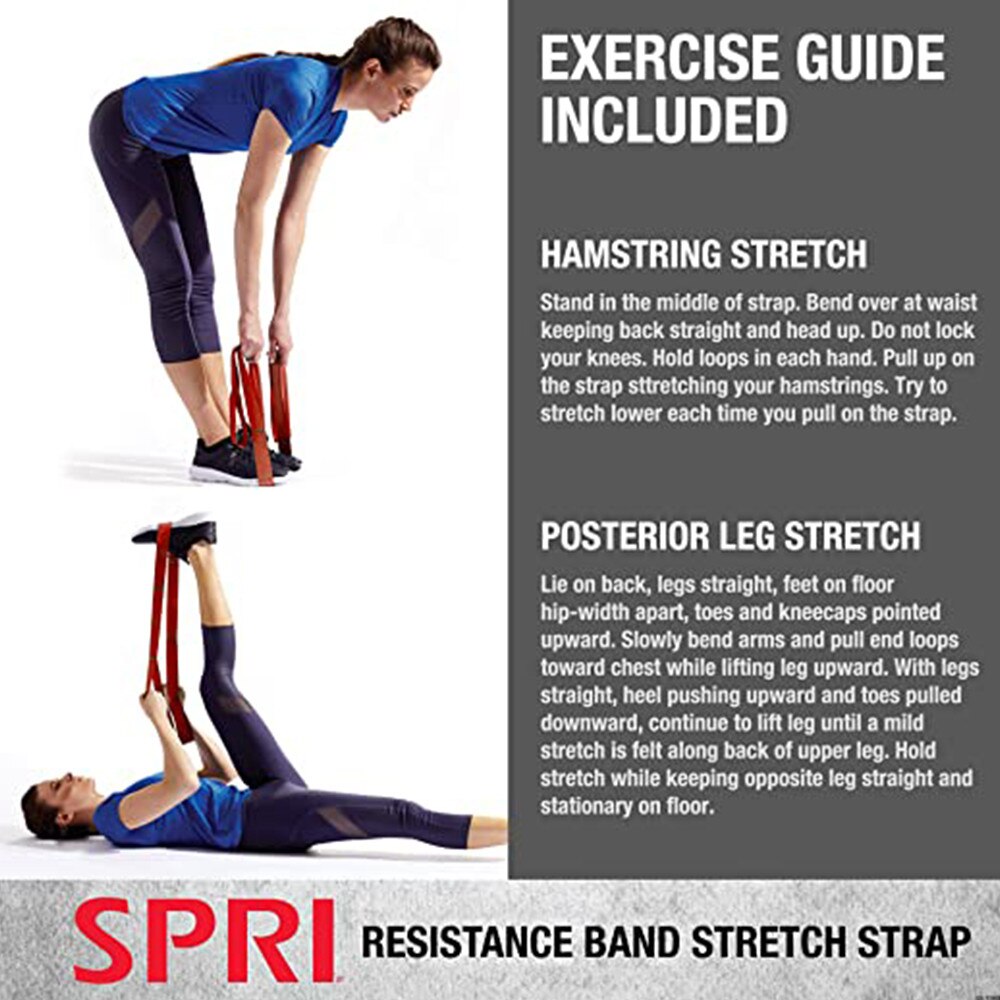 EXERCISE GUIDE INCLUDED

HAMSTRING STRETCH

Stand in the middle of strap. Bend over at waist keeping back straight and head up. Do not lock your knees. Hold loops in each hand. Pull up on the strap sttretching your hamstrings. Try to stretch lower each time you pull on the strap.

POSTERIOR LEG STRETCH

Lie on back, legs straight, feet on floor hip-width apart, toes and kneecaps pointed upward. Slowly bend arms and pull end loops toward chest while lifting leg upward. With legs straight, heel pushing upward and toes pulled downward, continue to lift leg until a mild stretch is felt along back of upper leg. Hold stretch while keeping opposite leg straight and stationary on floor.

SPRI RESISTANCE BAND STRETCH STRAP